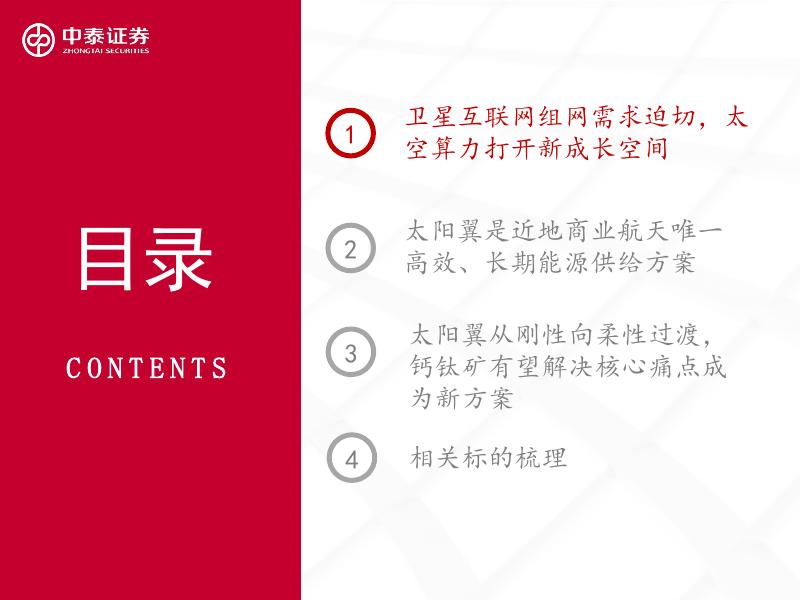 中泰证券
ZHONGTAI SECURITIES

目录

CONTENTS

1 卫星互联网组网需求迫切，太空算力打开新成长空间

2 太阳翼是近地商业航天唯一高效、长期能源供给方案

3 太阳翼从刚性向柔性过渡，钙钛矿有望解决核心痛点成为新方案

4 相关标的梳理